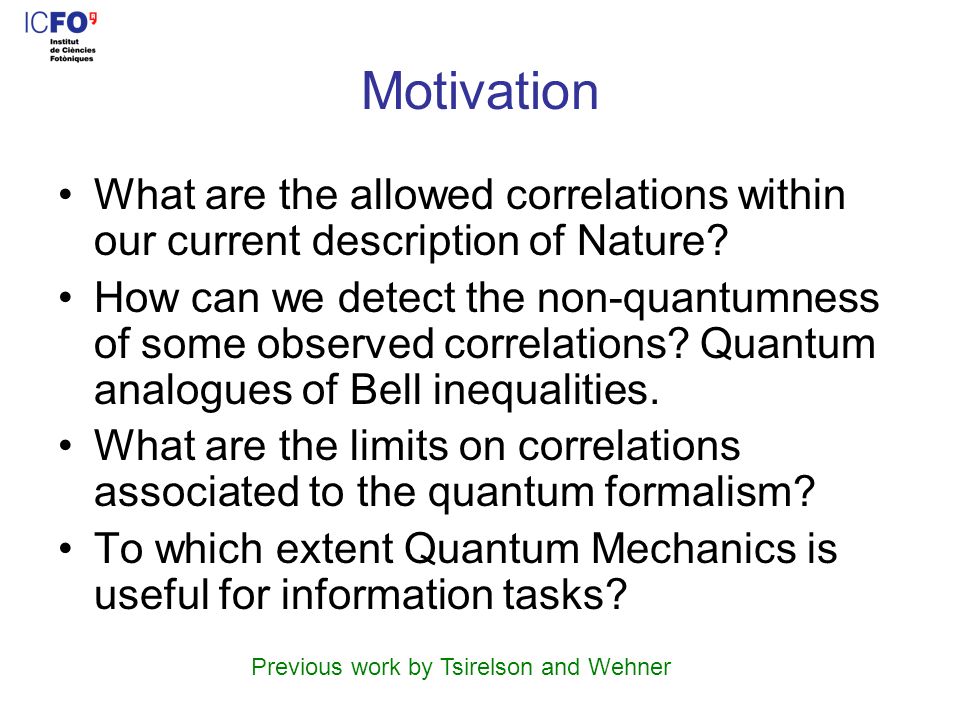 ICFO
Institut de Ciències Fotòniques

Motivation

• What are the allowed correlations within our current description of Nature?
• How can we detect the non-quantumness of some observed correlations? Quantum analogues of Bell inequalities.
• What are the limits on correlations associated to the quantum formalism?
• To which extent Quantum Mechanics is useful for information tasks?

Previous work by Tsirelson and Wehner